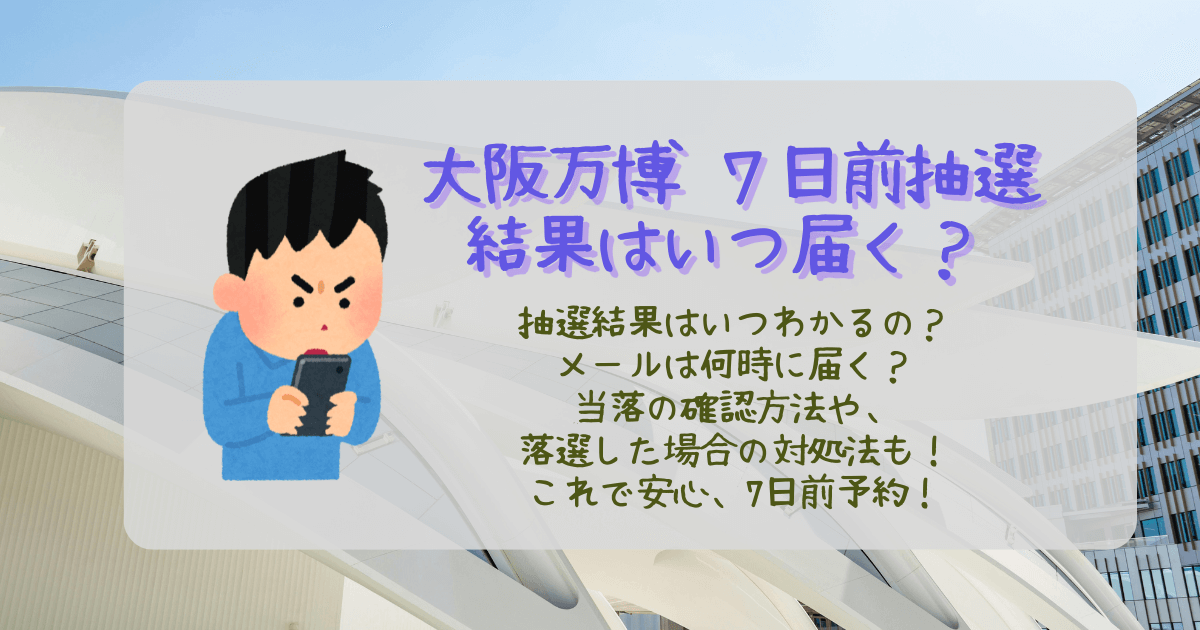 大阪万博 ７日前抽選
結果はいつ届く？

抽選結果はいつわかるの？
メールは何時に届く？
当落の確認方法や、
落選した場合の対処法も！
これで安心、7日前予約！